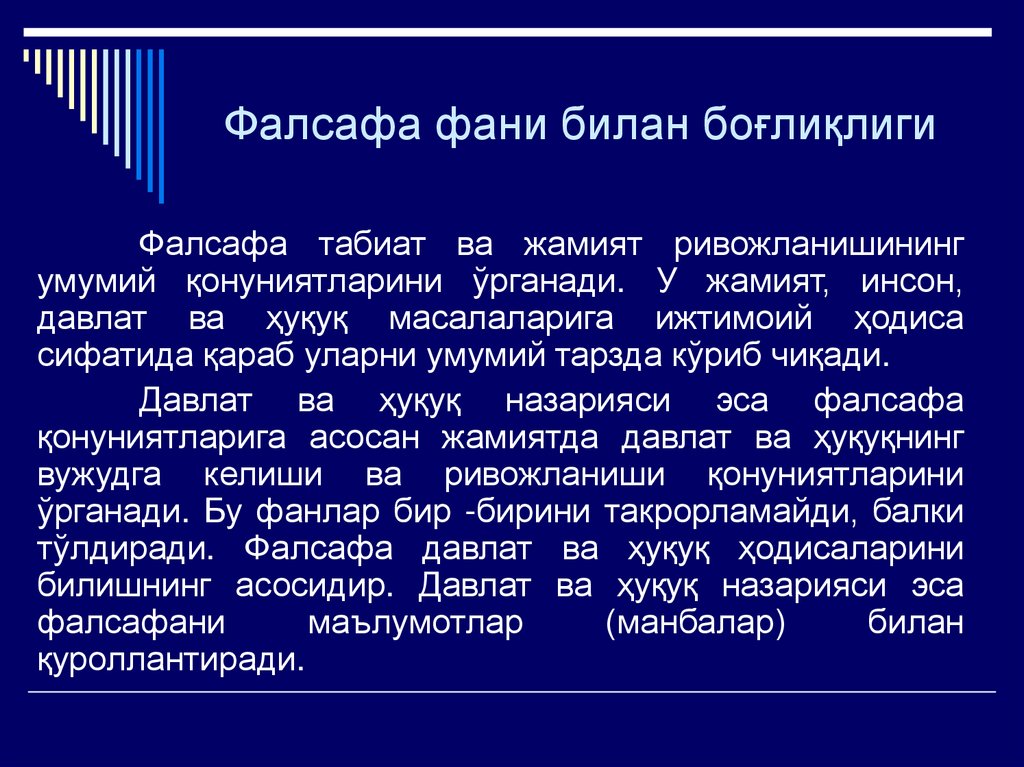 Фалсафа фани билан боғлиқлиги

Фалсафа табиат ва жамият ривожланишининг умумий қонуниятларини ўрганади. У жамият, инсон, давлат ва ҳуқуқ масалаларига ижтимоий ҳодиса сифатида қараб уларни умумий тарзда кўриб чиқади.

Давлат ва ҳуқуқ назарияси эса фалсафа қонуниятларига асосан жамиятда давлат ва ҳуқуқнинг вужудга келиши ва ривожланиши қонуниятларини ўрганади. Бу фанлар бир -бирини такрорламайди, балки тўлдиради. Фалсафа давлат ва ҳуқуқ ҳодисаларини билишнинг асосидир. Давлат ва ҳуқуқ назарияси эса фалсафани маълумотлар (манбалар) билан қуроллантиради.